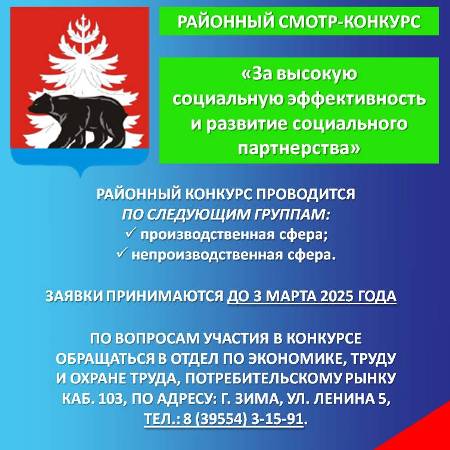 РАЙОННЫЙ СМОТР-КОНКУРС

«За высокую социальную эффективность и развитие социального партнерства»

РАЙОННЫЙ КОНКУРС ПРОВОДИТСЯ ПО СЛЕДУЮЩИМ ГРУППАМ:
✓ производственная сфера;
✓ непроизводственная сфера.

ЗАЯВКИ ПРИНИМАЮТСЯ ДО 3 МАРТА 2025 ГОДА

ПО ВОПРОСАМ УЧАСТИЯ В КОНКУРСЕ ОБРАЩАТЬСЯ В ОТДЕЛ ПО ЭКОНОМИКЕ, ТРУДУ И ОХРАНЕ ТРУДА, ПОТРЕБИТЕЛЬСКОМУ РЫНКУ КАБ. 103, ПО АДРЕСУ: Г. ЗИМА, УЛ. ЛЕНИНА 5, ТЕЛ.: 8 (39554) 3-15-91.